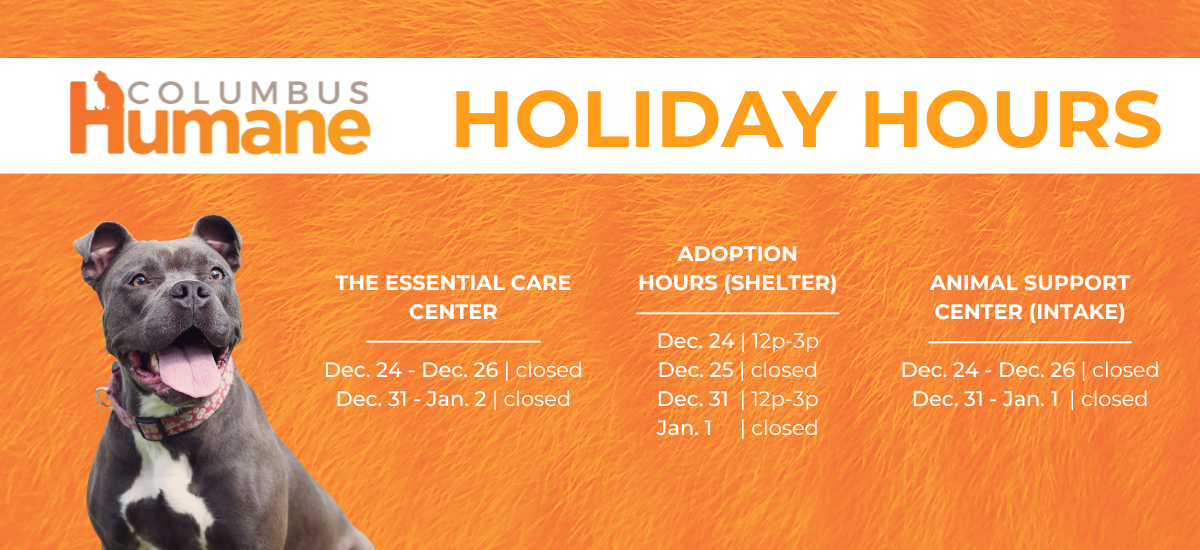 COLUMBUS Humane

HOLIDAY HOURS

THE ESSENTIAL CARE CENTER

Dec. 24 - Dec. 26 | closed
Dec. 31 - Jan. 2 | closed

ADOPTION HOURS (SHELTER)

Dec. 24 | 12p-3p
Dec. 25 | closed
Dec. 31 | 12p-3p
Jan. 1 | closed

ANIMAL SUPPORT CENTER (INTAKE)

Dec. 24 - Dec. 26 | closed
Dec. 31 - Jan. 1 | closed